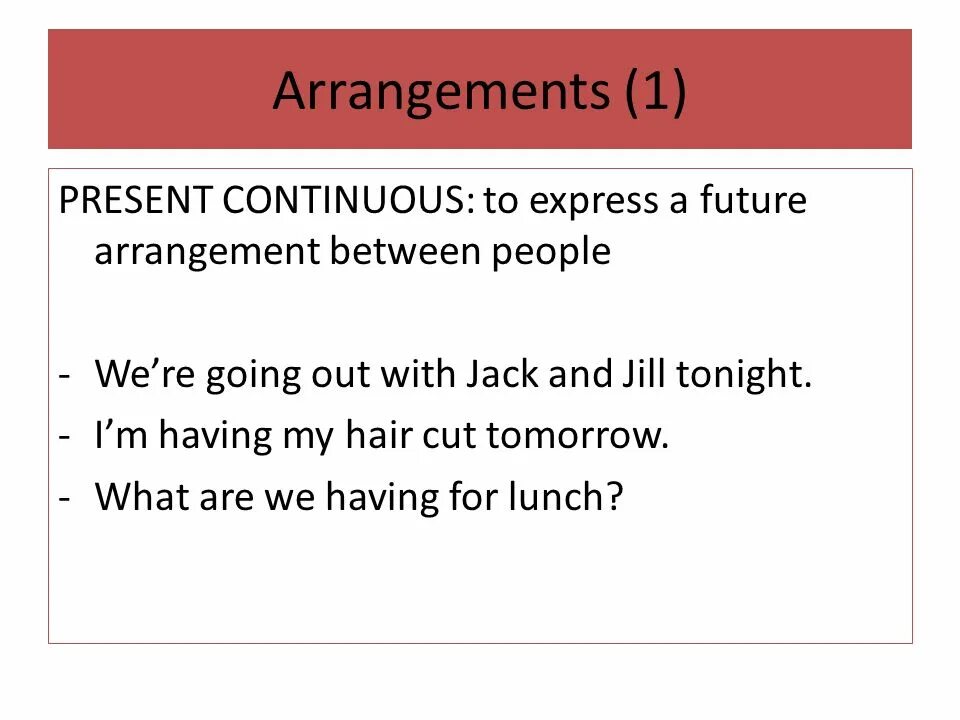 Arrangements (1)

PRESENT CONTINUOUS: to express a future arrangement between people

- We’re going out with Jack and Jill tonight.
- I’m having my hair cut tomorrow.
- What are we having for lunch?